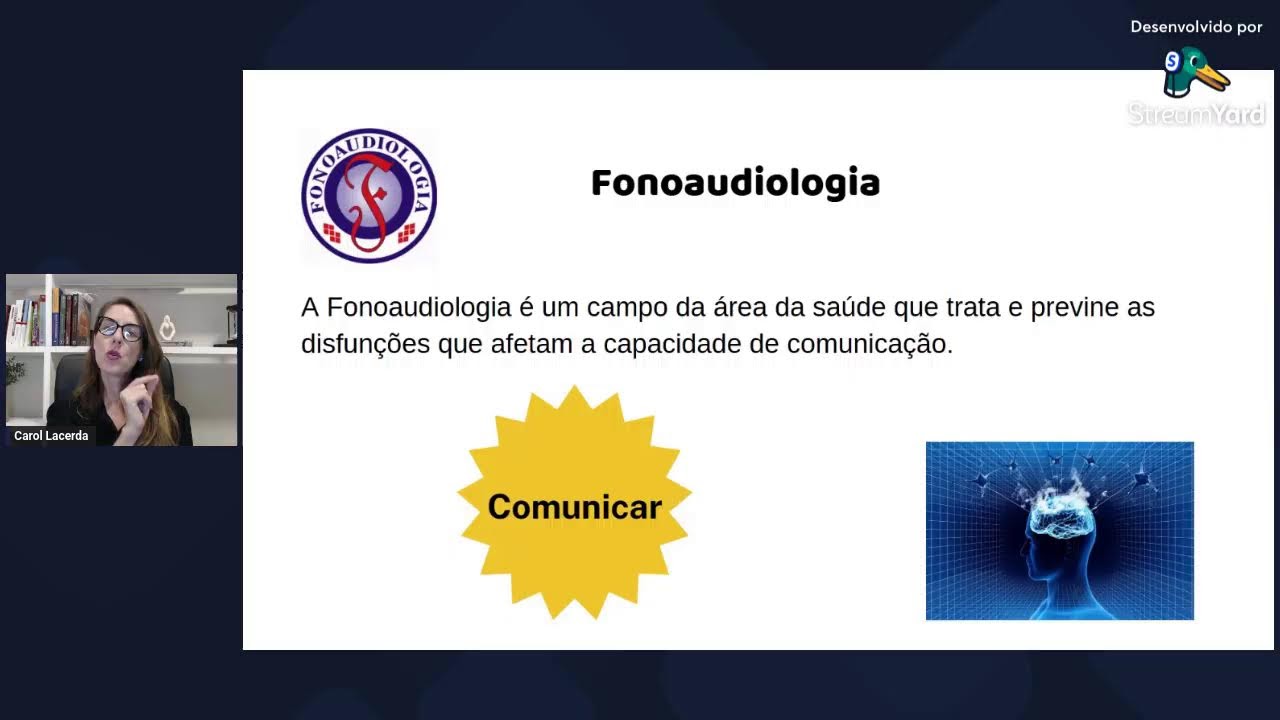 Desenvolvido por
StreamYard

FONOAUDIOLOGIA

Fonoaudiologia

A Fonoaudiologia é um campo da área da saúde que trata e previne as disfunções que afetam a capacidade de comunicação.

Comunicar

Carol Lacerda